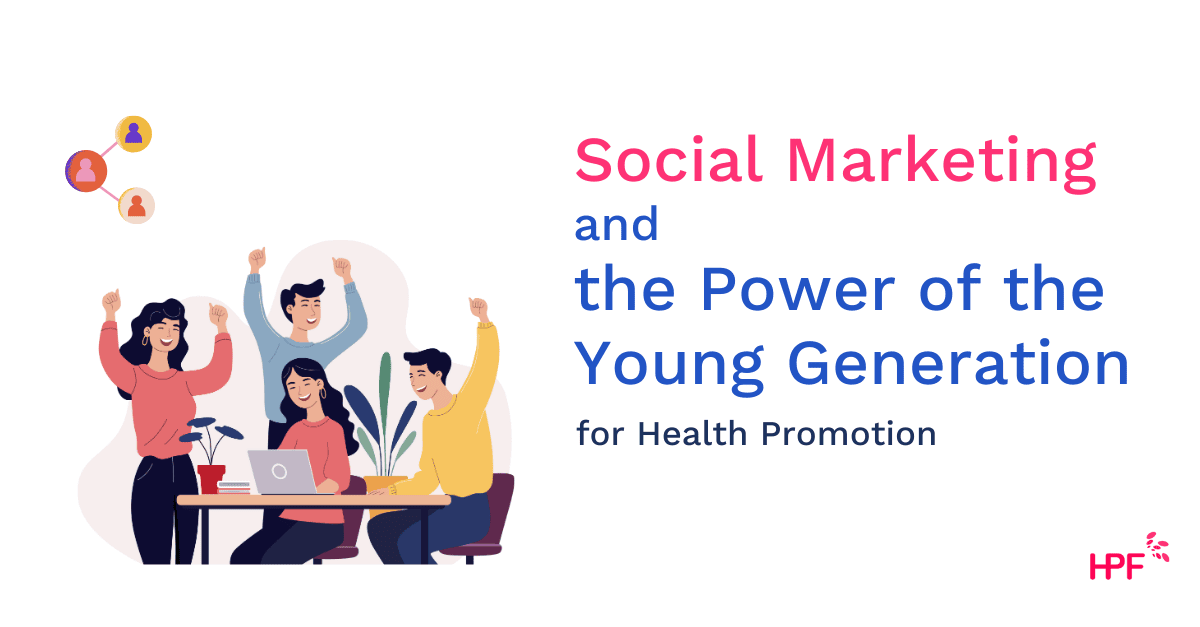 Social Marketing
and
the Power of the Young Generation
for Health Promotion

HPF